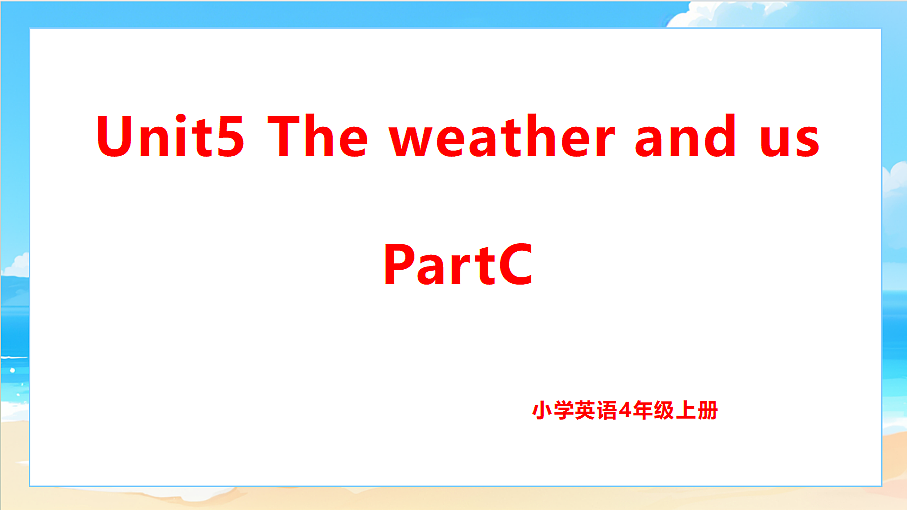 Unit5 The weather and us

PartC

小学英语4年级上册